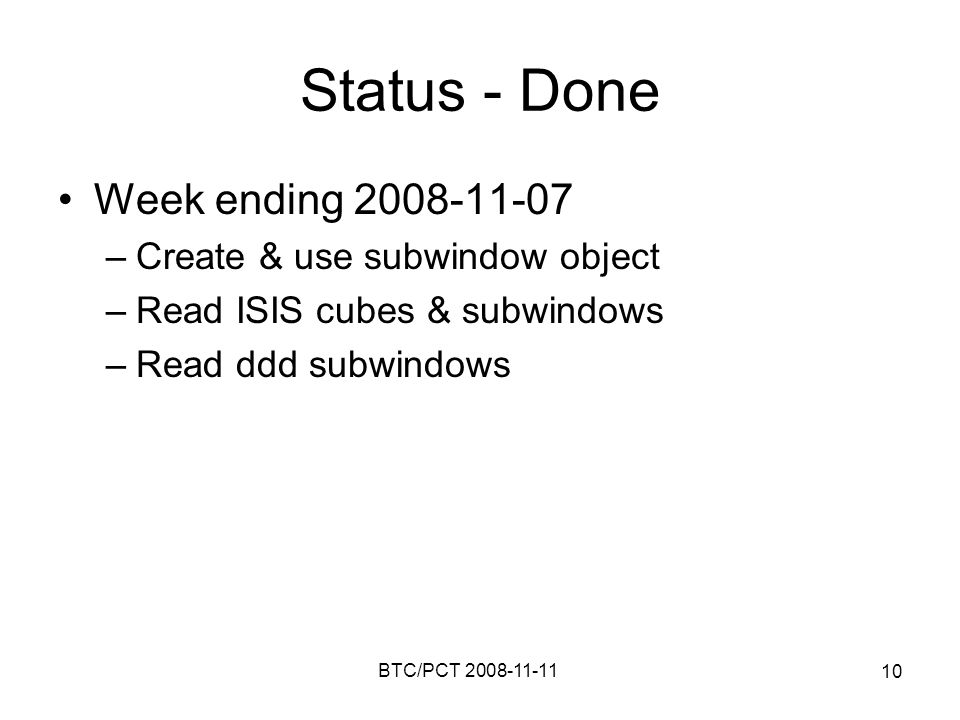 Status - Done

• Week ending 2008-11-07
– Create & use subwindow object
– Read ISIS cubes & subwindows
– Read ddd subwindows

BTC/PCT 2008-11-11

10